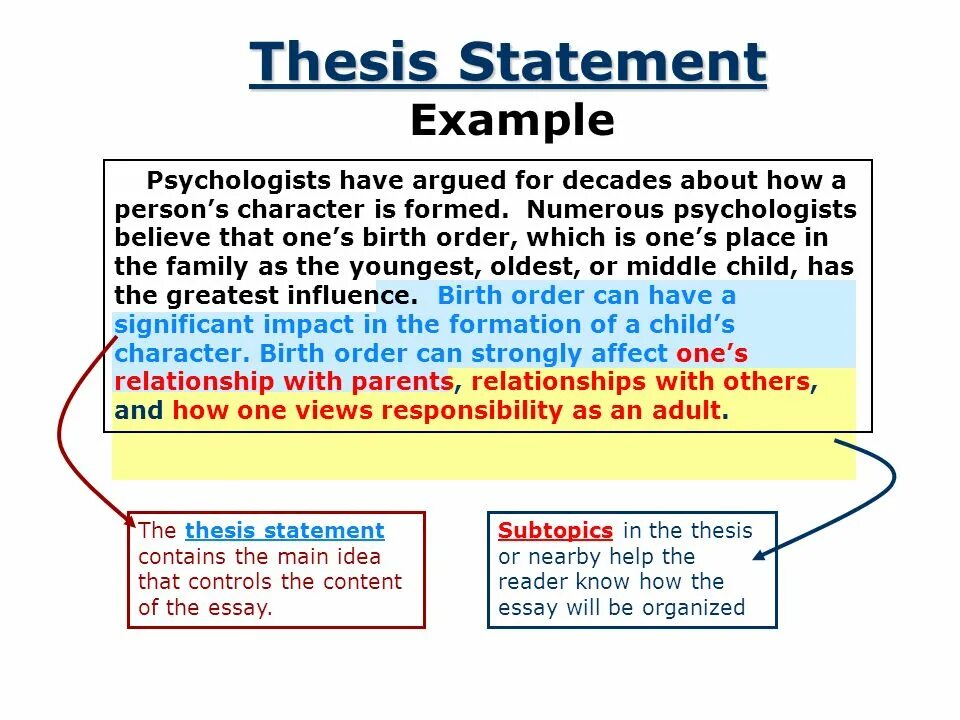 Thesis Statement
Example

Psychologists have argued for decades about how a person's character is formed. Numerous psychologists believe that one's birth order, which is one's place in the family as the youngest, oldest, or middle child, has the greatest influence. Birth order can have a significant impact in the formation of a child's character. Birth order can strongly affect one's relationship with parents, relationships with others, and how one views responsibility as an adult.

The thesis statement contains the main idea that controls the content of the essay.

Subtopics in the thesis or nearby help the reader know how the essay will be organized